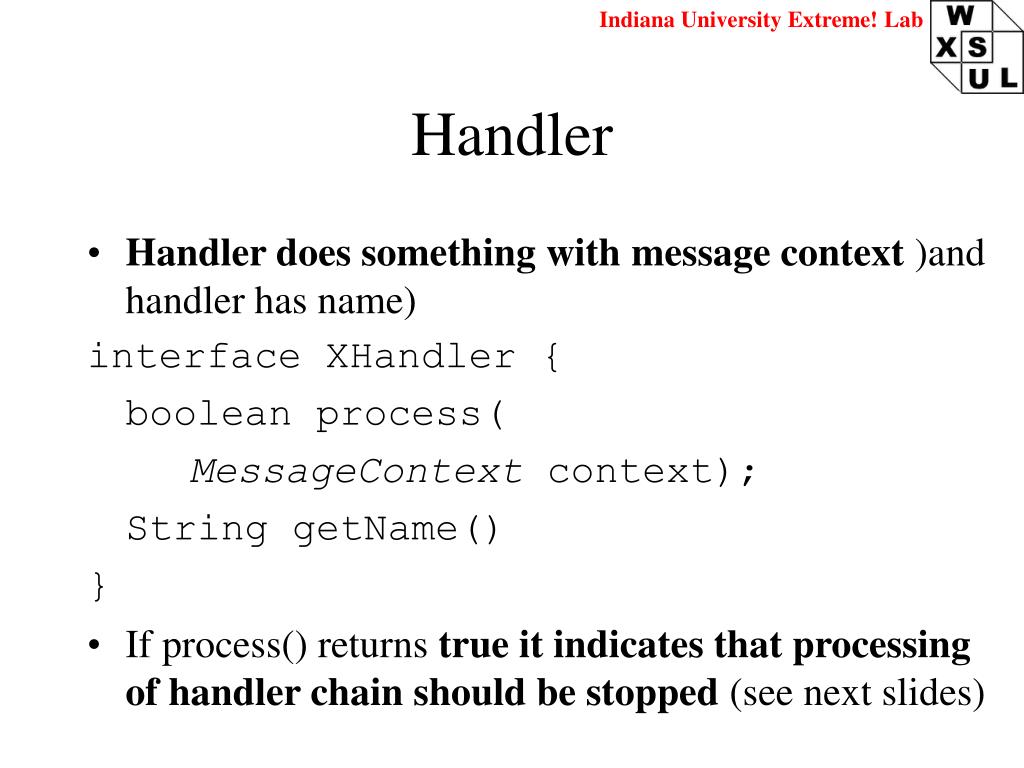 Indiana University Extreme! Lab

W
X S
U L

Handler

• Handler does something with message context )and handler has name)

interface XHandler {
  boolean process(
    MessageContext context);
  String getName()
}

• If process() returns true it indicates that processing of handler chain should be stopped (see next slides)